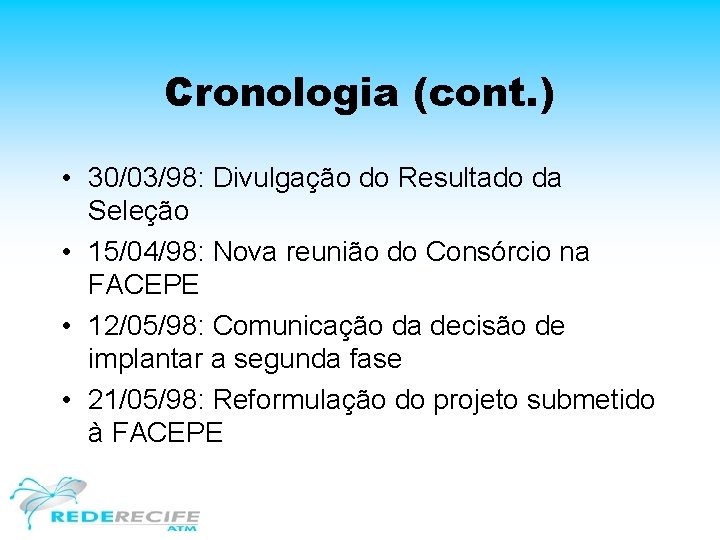 Cronologia (cont.)

• 30/03/98: Divulgação do Resultado da Seleção
• 15/04/98: Nova reunião do Consórcio na FACEPE
• 12/05/98: Comunicação da decisão de implantar a segunda fase
• 21/05/98: Reformulação do projeto submetido à FACEPE

REDERECIFE
ATM